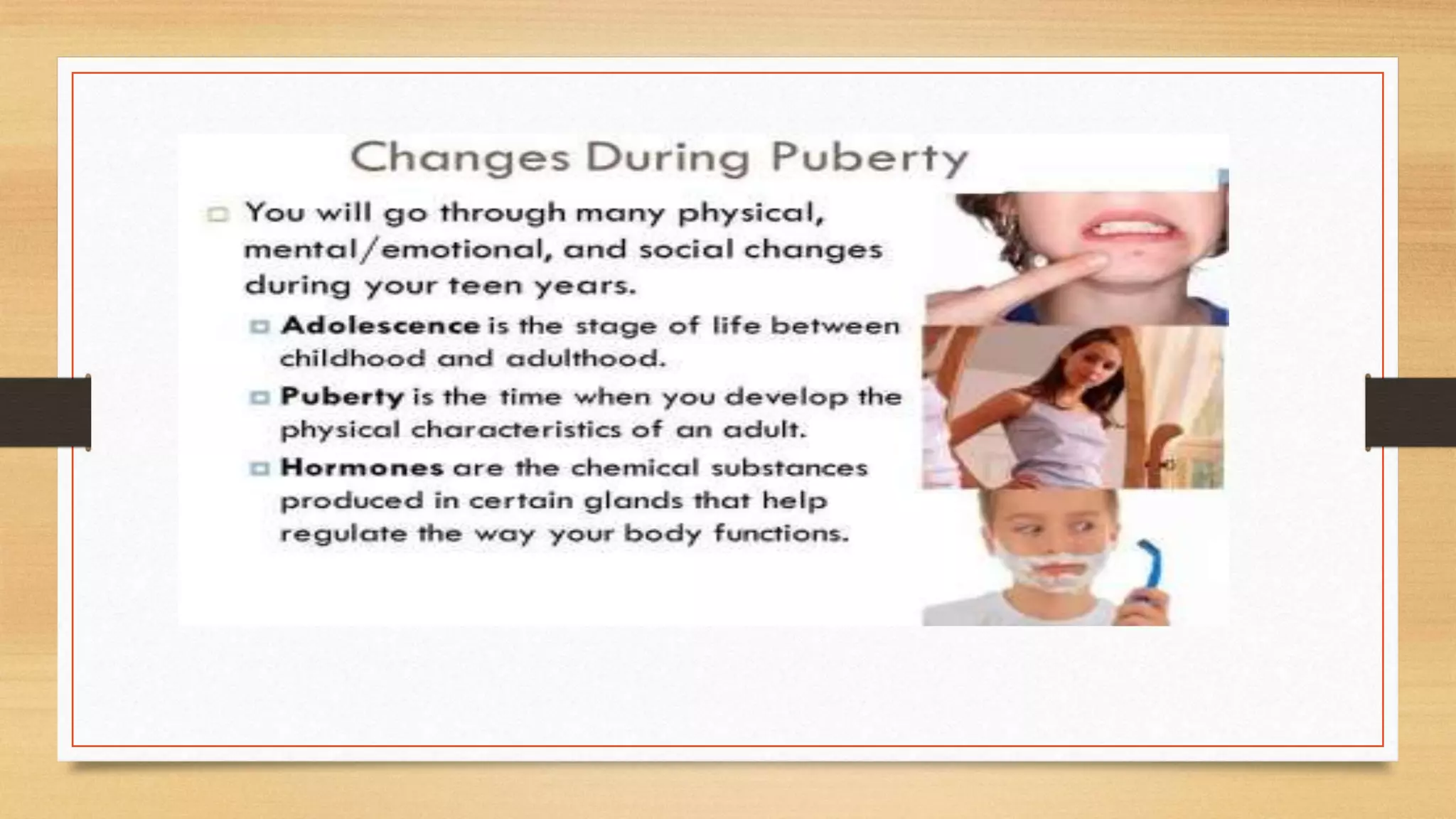 Changes During Puberty

You will go through many physical, mental/emotional, and social changes during your teen years.

Adolescence is the stage of life between childhood and adulthood.

Puberty is the time when you develop the physical characteristics of an adult.

Hormones are the chemical substances produced in certain glands that help regulate the way your body functions.